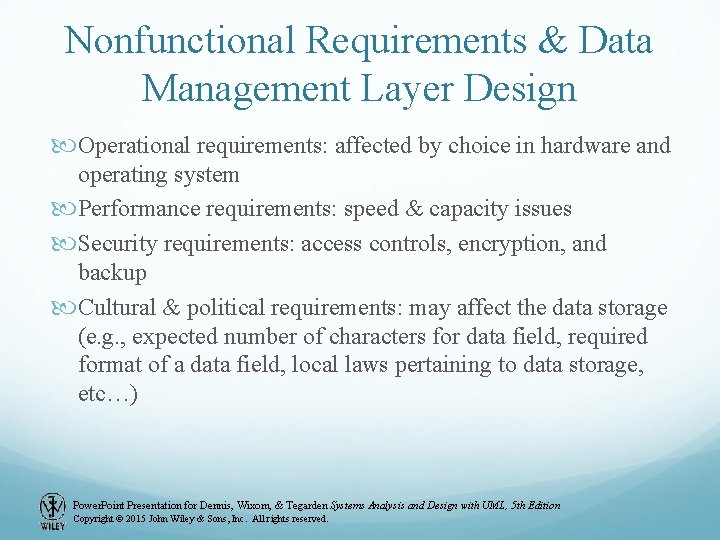 Nonfunctional Requirements & Data Management Layer Design

Operational requirements: affected by choice in hardware and operating system

Performance requirements: speed & capacity issues

Security requirements: access controls, encryption, and backup

Cultural & political requirements: may affect the data storage (e.g., expected number of characters for data field, required format of a data field, local laws pertaining to data storage, etc…)

WILEY

PowerPoint Presentation for Dennis, Wixom, & Tegarden Systems Analysis and Design with UML, 5th Edition
Copyright © 2015 John Wiley & Sons, Inc. All rights reserved.